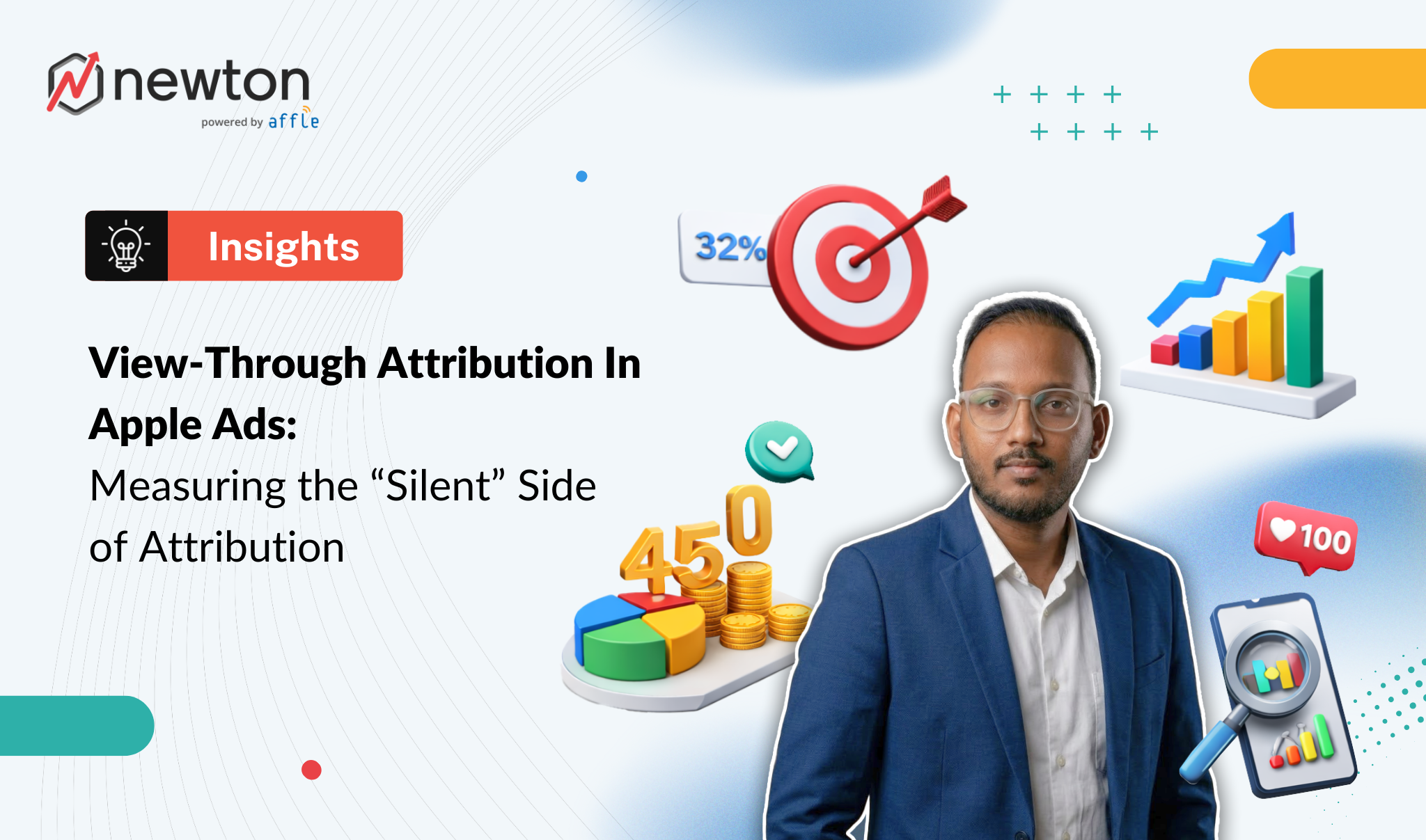 newton
powered by affle

Insights

View-Through Attribution In Apple Ads:
Measuring the “Silent” Side of Attribution

32%

450

100